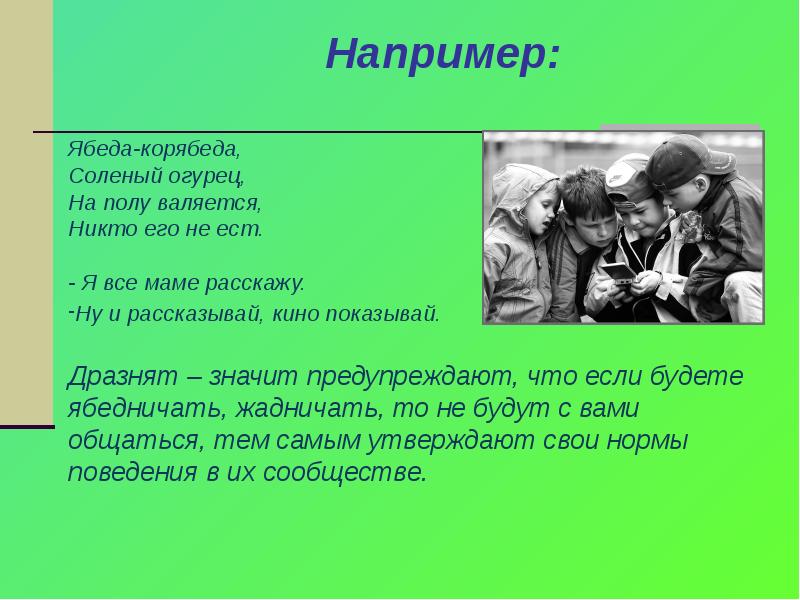 Например:

Ябеда-корябеда,
Соленый огурец,
На полу валяется,
Никто его не ест.

- Я все маме расскажу.
-Ну и рассказывай, кино показывай.

Дразнят – значит предупреждают, что если будете ябедничать, жадничать, то не будут с вами общаться, тем самым утверждают свои нормы поведения в их сообществе.